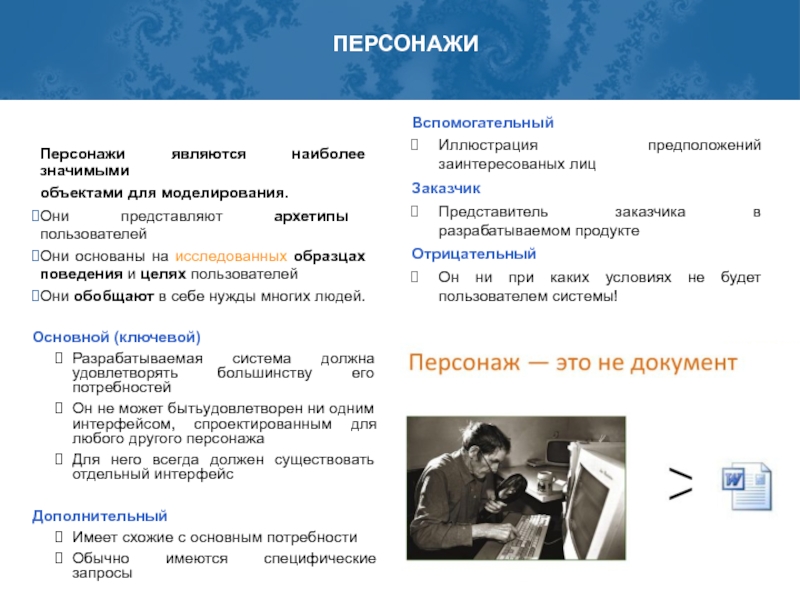 ПЕРСОНАЖИ

Персонажи являются наиболее значимыми объектами для моделирования.

Они представляют архетипы пользователей

Они основаны на исследованных образцах поведения и целях пользователей

Они обобщают в себе нужды многих людей.

Основной (ключевой)

Разрабатываемая система должна удовлетворять большинству его потребностей

Он не может бытьудовлетворен ни одним интерфейсом, спроектированным для любого другого персонажа

Для него всегда должен существовать отдельный интерфейс

Дополнительный

Имеет схожие с основным потребности

Обычно имеются специфические запросы

Вспомогательный

Иллюстрация предположений заинтересованых лиц

Заказчик

Представитель заказчика в разрабатываемом продукте

Отрицательный

Он ни при каких условиях не будет пользователем системы!

Персонаж — это не документ

>

W